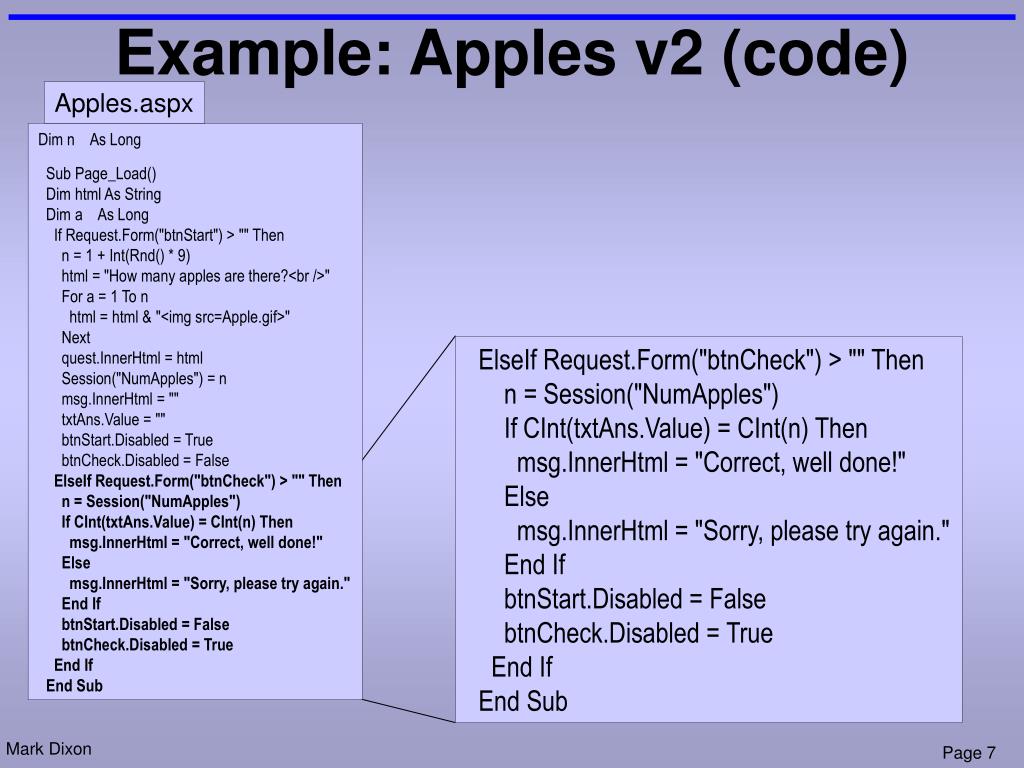 Example: Apples v2 (code)

Apples.aspx

Dim n As Long

Sub Page_Load()
Dim html As String
Dim a As Long
If Request.Form("btnStart") > "" Then
n = 1 + Int(Rnd() * 9)
html = "How many apples are there?<br />"
For a = 1 To n
html = html & "<img src=Apple.gif>"
Next
quest.InnerHtml = html
Session("NumApples") = n
msg.InnerHtml = ""
txtAns.Value = ""
btnStart.Disabled = True
btnCheck.Disabled = False
ElseIf Request.Form("btnCheck") > "" Then
n = Session("NumApples")
If CInt(txtAns.Value) = CInt(n) Then
msg.InnerHtml = "Correct, well done!"
Else
msg.InnerHtml = "Sorry, please try again."
End If
btnStart.Disabled = False
btnCheck.Disabled = True
End If
End Sub

ElseIf Request.Form("btnCheck") > "" Then
n = Session("NumApples")
If CInt(txtAns.Value) = CInt(n) Then
msg.InnerHtml = "Correct, well done!"
Else
msg.InnerHtml = "Sorry, please try again."
End If
btnStart.Disabled = False
btnCheck.Disabled = True
End If
End Sub

Mark Dixon

Page 7